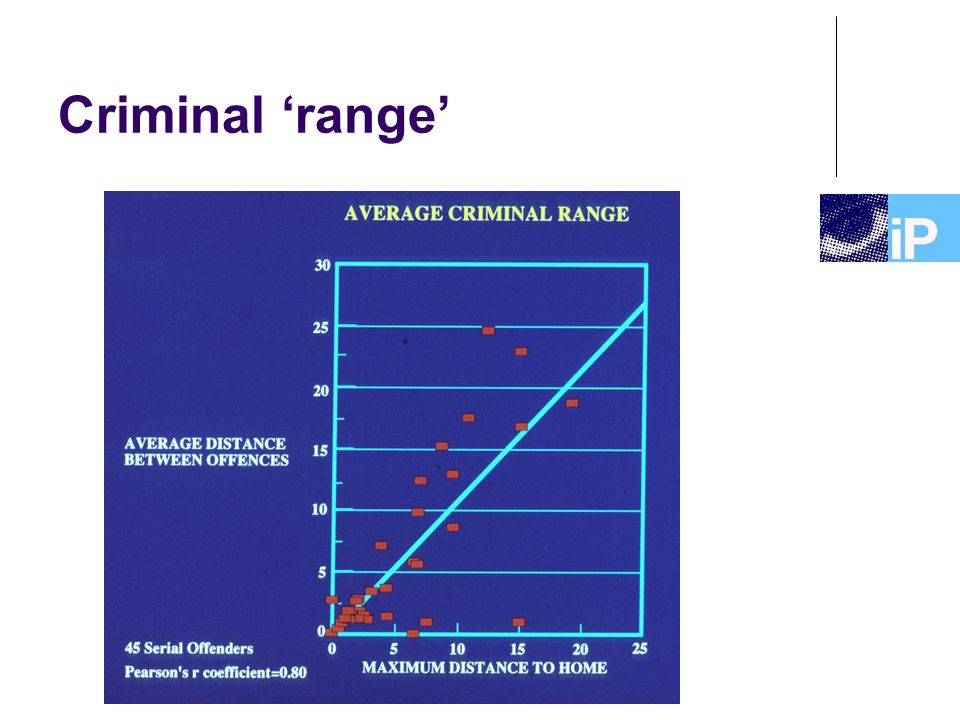 Criminal ‘range’

iP

AVERAGE CRIMINAL RANGE

30
25
20
15
10
5
0

AVERAGE DISTANCE BETWEEN OFFENCES

0 5 10 15 20 25

MAXIMUM DISTANCE TO HOME

45 Serial Offenders
Pearson's r coefficient=0.80